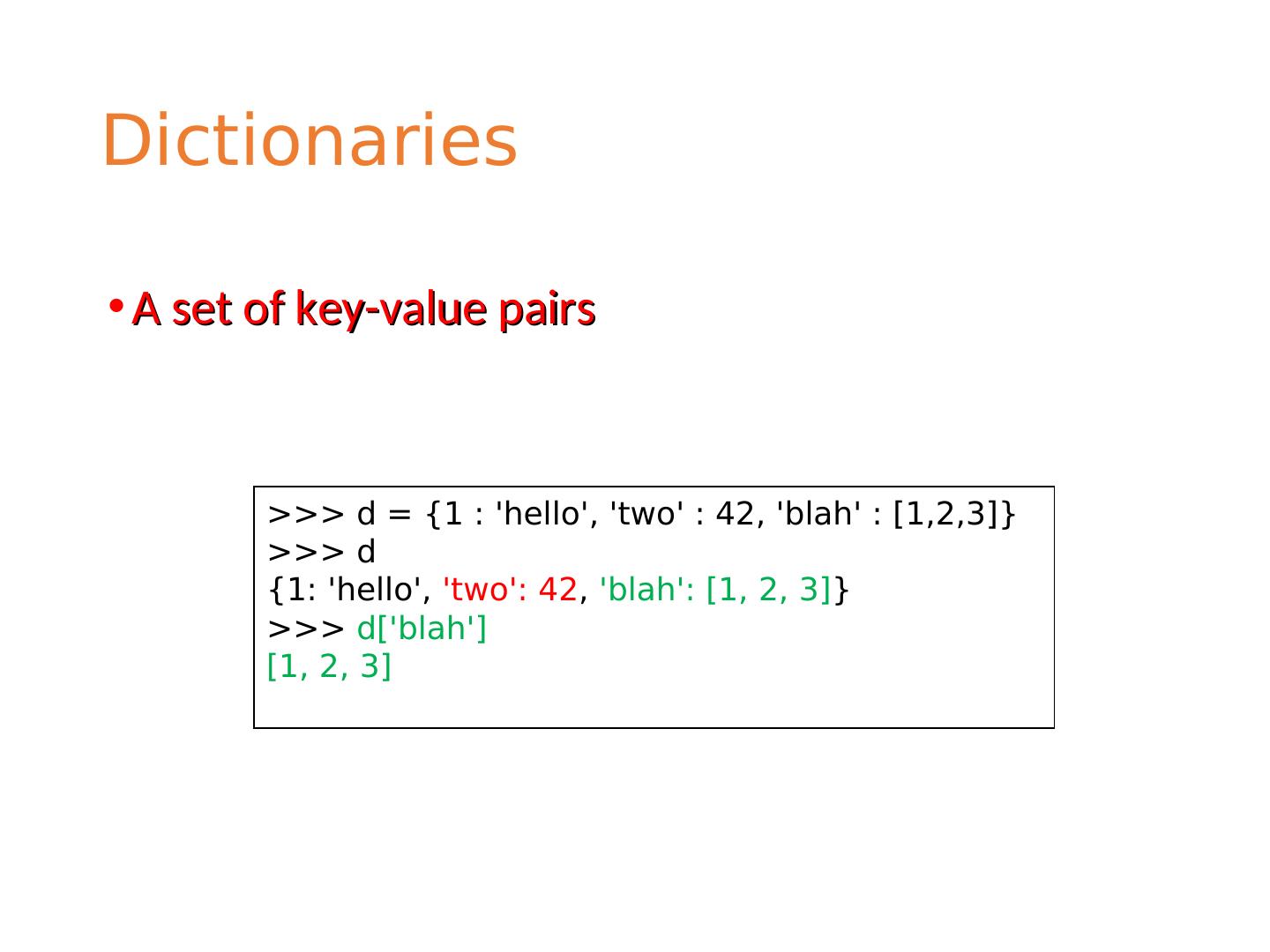 Dictionaries

• A set of key-value pairs

>>> d = {1 : 'hello', 'two' : 42, 'blah' : [1,2,3]}
>>> d
{1: 'hello', 'two': 42, 'blah': [1, 2, 3]}
>>> d['blah']
[1, 2, 3]